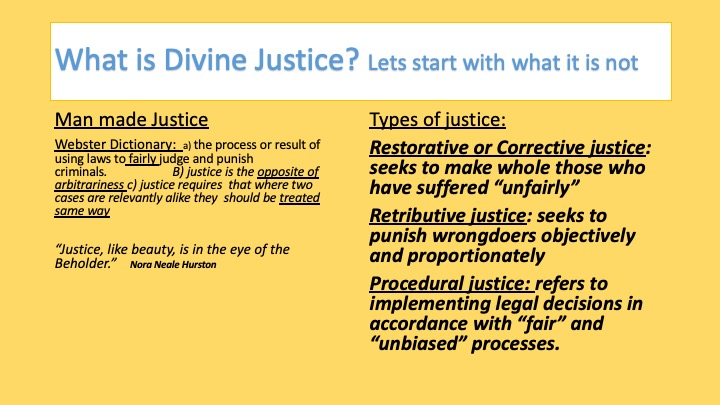 What is Divine Justice? Lets start with what it is not

Man made Justice

Webster Dictionary: a) the process or result of using laws to fairly judge and punish criminals. B) justice is the opposite of arbitrariness c) justice requires that where two cases are relevantly alike they should be treated same way

"Justice, like beauty, is in the eye of the Beholder." Nora Neale Hurston

Types of justice:

Restorative or Corrective justice: seeks to make whole those who have suffered "unfairly"

Retributive justice: seeks to punish wrongdoers objectively and proportionately

Procedural justice: refers to implementing legal decisions in accordance with "fair" and "unbiased" processes.